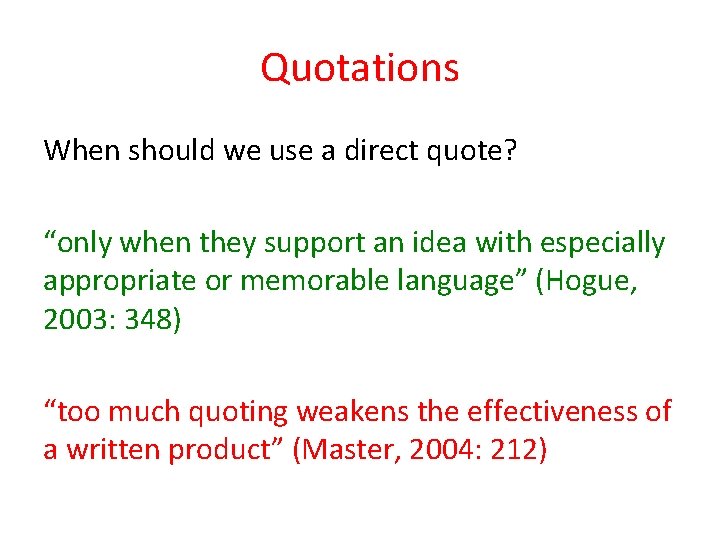 Quotations

When should we use a direct quote?

“only when they support an idea with especially appropriate or memorable language” (Hogue, 2003: 348)

“too much quoting weakens the effectiveness of a written product” (Master, 2004: 212)